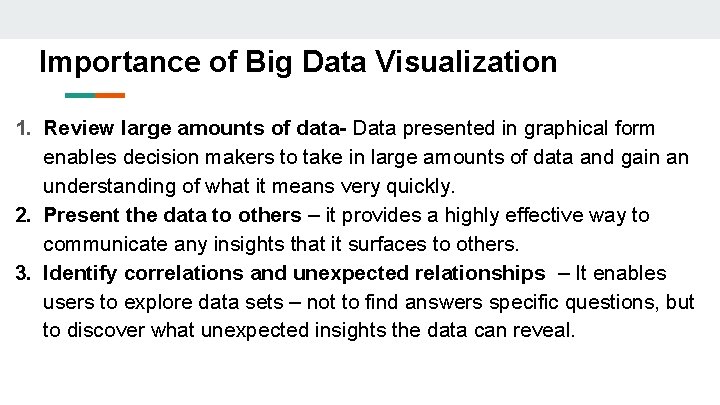 Importance of Big Data Visualization

1. Review large amounts of data- Data presented in graphical form enables decision makers to take in large amounts of data and gain an understanding of what it means very quickly.
2. Present the data to others – it provides a highly effective way to communicate any insights that it surfaces to others.
3. Identify correlations and unexpected relationships – It enables users to explore data sets – not to find answers specific questions, but to discover what unexpected insights the data can reveal.